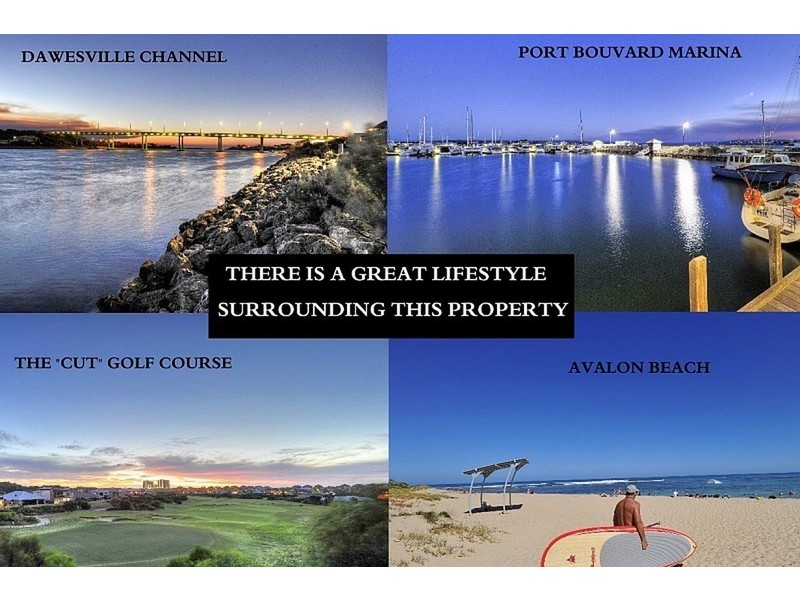 DAWESVILLE CHANNEL

PORT BOUVARD MARINA

THERE IS A GREAT LIFESTYLE SURROUNDING THIS PROPERTY

THE "CUT" GOLF COURSE

AVALON BEACH